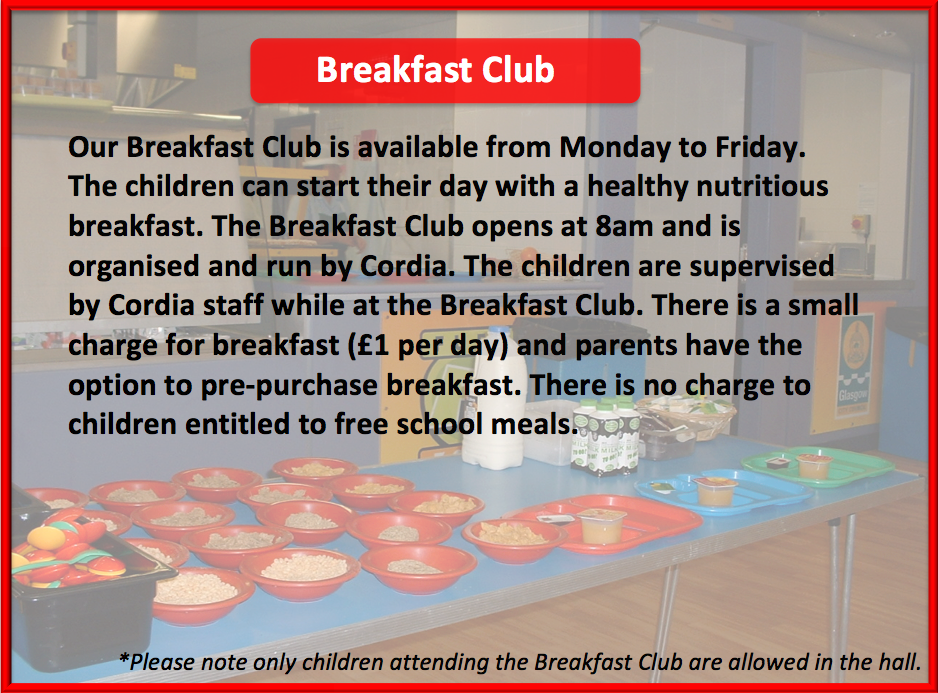 Breakfast Club

Our Breakfast Club is available from Monday to Friday. The children can start their day with a healthy nutritious breakfast. The Breakfast Club opens at 8am and is organised and run by Cordia. The children are supervised by Cordia staff while at the Breakfast Club. There is a small charge for breakfast (£1 per day) and parents have the option to pre-purchase breakfast. There is no charge to children entitled to free school meals.

Glasgow

*Please note only children attending the Breakfast Club are allowed in the hall.